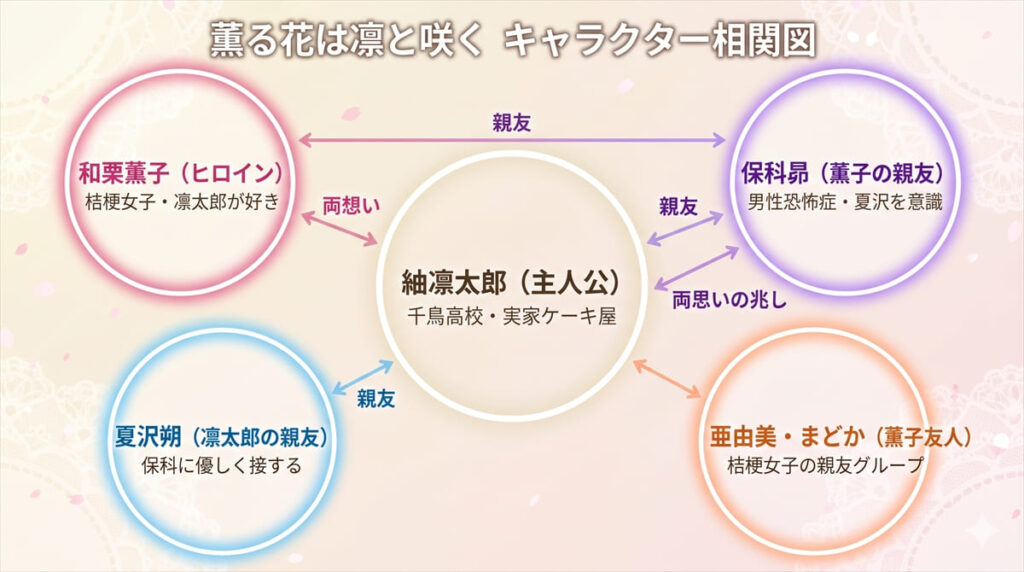 薫る花は凛と咲く キャラクター相関図

和栗薫子（ヒロイン）
桔梗女子・凛太郎が好き

親友

保科昴（薫子の親友）
男性恐怖症・夏沢を意識

両想い

親友

紬凛太郎（主人公）
千鳥高校・実家ケーキ屋

両思いの兆し

親友

夏沢朔（凛太郎の親友）
保科に優しく接する

亜由美・まどか（薫子友人）
桔梗女子の親友グループ